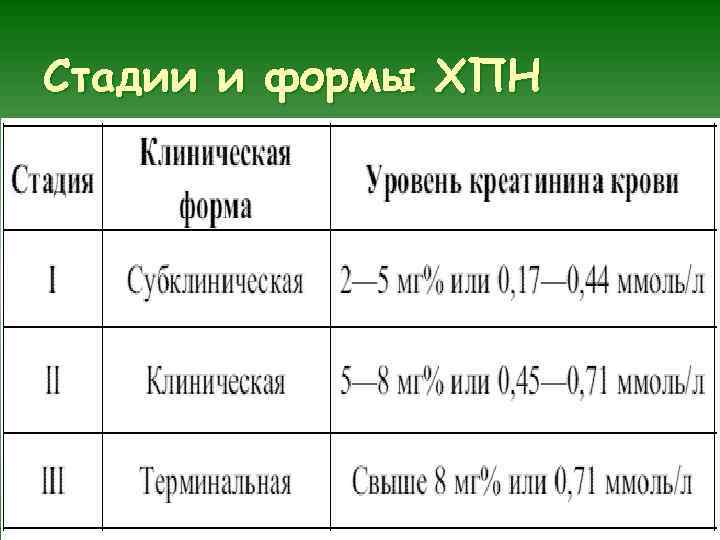 Стадии и формы ХПН

| Стадия | Клиническая форма | Уровень креатинина крови |
|---|---|---|
| I | Субклиническая | 2—5 мг% или 0,17—0,44 ммоль/л |
| II | Клиническая | 5—8 мг% или 0,45—0,71 ммоль/л |
| III | Терминальная | Свыше 8 мг% или 0,71 ммоль/л |